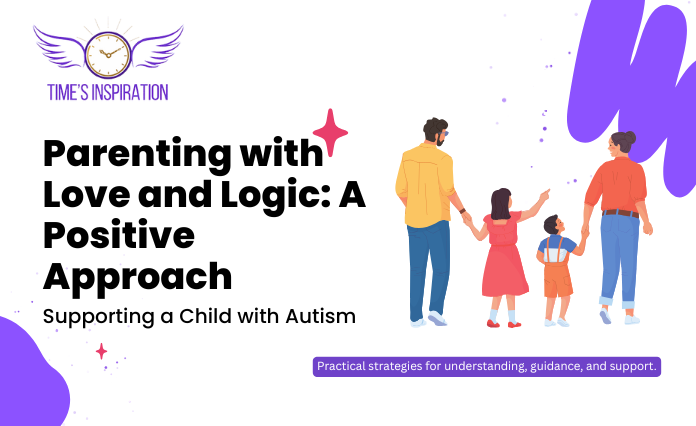 TIME'S INSPIRATION

Parenting with Love and Logic: A Positive Approach

Supporting a Child with Autism

Practical strategies for understanding, guidance, and support.